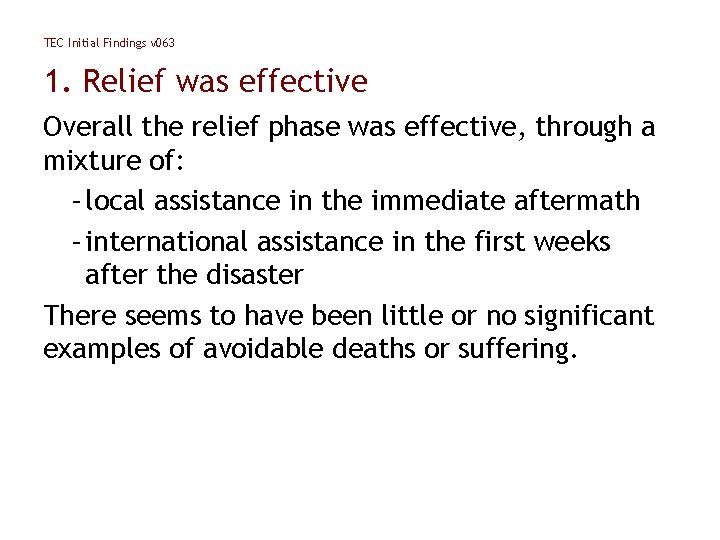 TEC Initial Findings v063

1. Relief was effective

Overall the relief phase was effective, through a mixture of:

- local assistance in the immediate aftermath
- international assistance in the first weeks after the disaster

There seems to have been little or no significant examples of avoidable deaths or suffering.